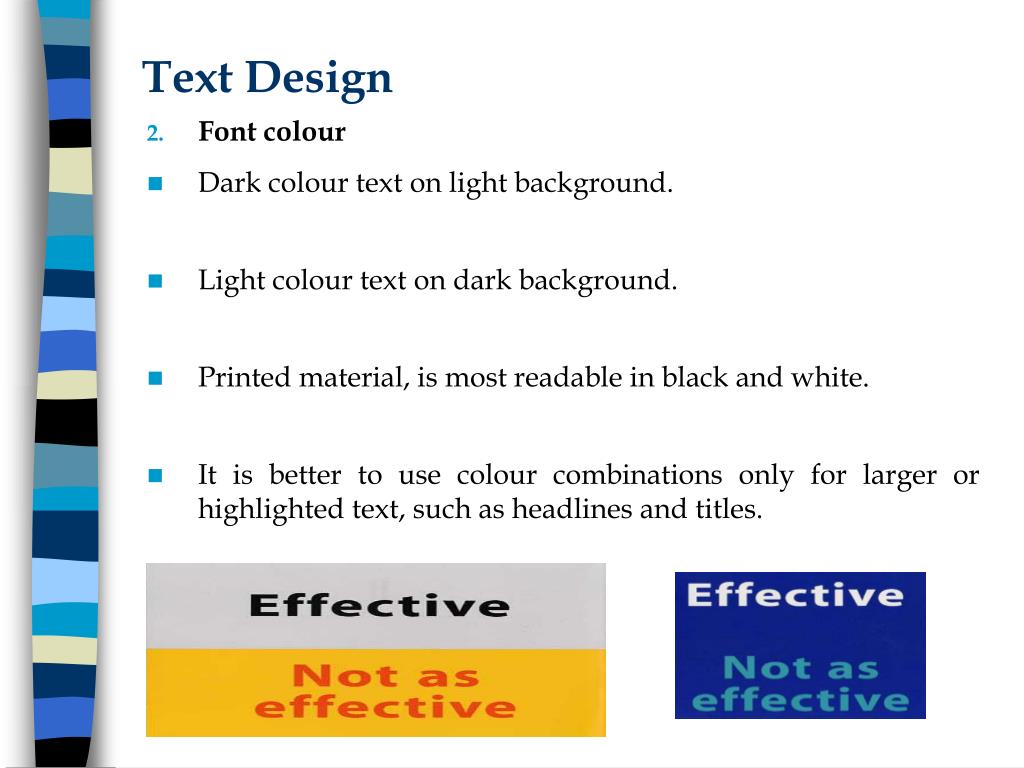 Text Design

2. Font colour

Dark colour text on light background.

Light colour text on dark background.

Printed material, is most readable in black and white.

It is better to use colour combinations only for larger or highlighted text, such as headlines and titles.

Effective

Not as effective

Effective

Not as effective